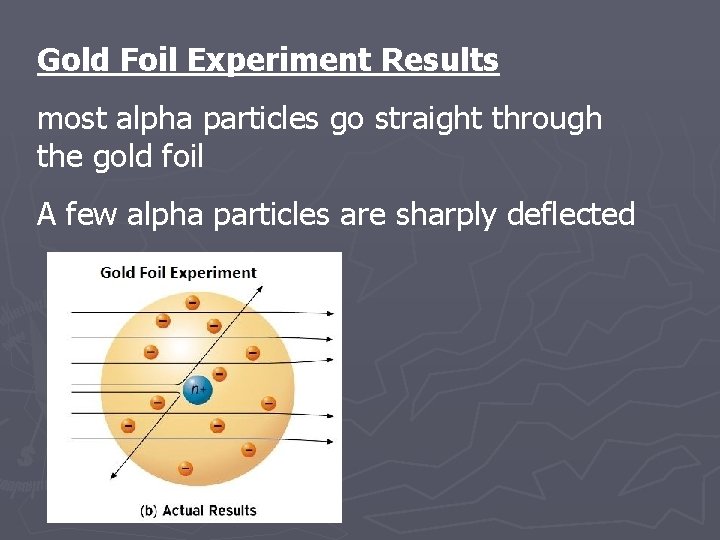 Gold Foil Experiment Results

most alpha particles go straight through the gold foil

A few alpha particles are sharply deflected

Gold Foil Experiment

n+

(b) Actual Results